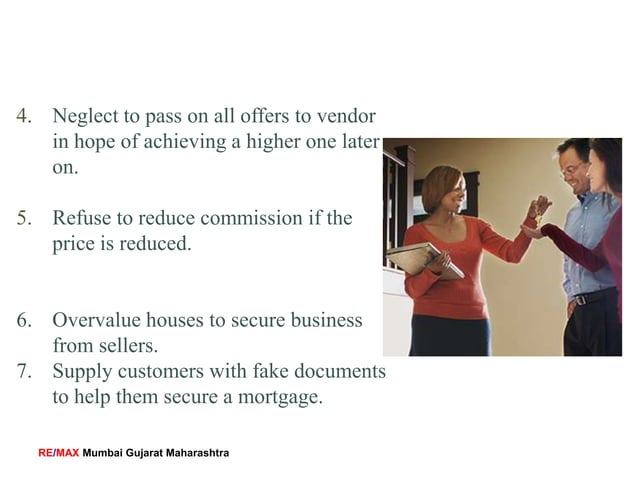 4. Neglect to pass on all offers to vendor in hope of achieving a higher one later on.

5. Refuse to reduce commission if the price is reduced.

6. Overvalue houses to secure business from sellers.
7. Supply customers with fake documents to help them secure a mortgage.

RE/MAX Mumbai Gujarat Maharashtra